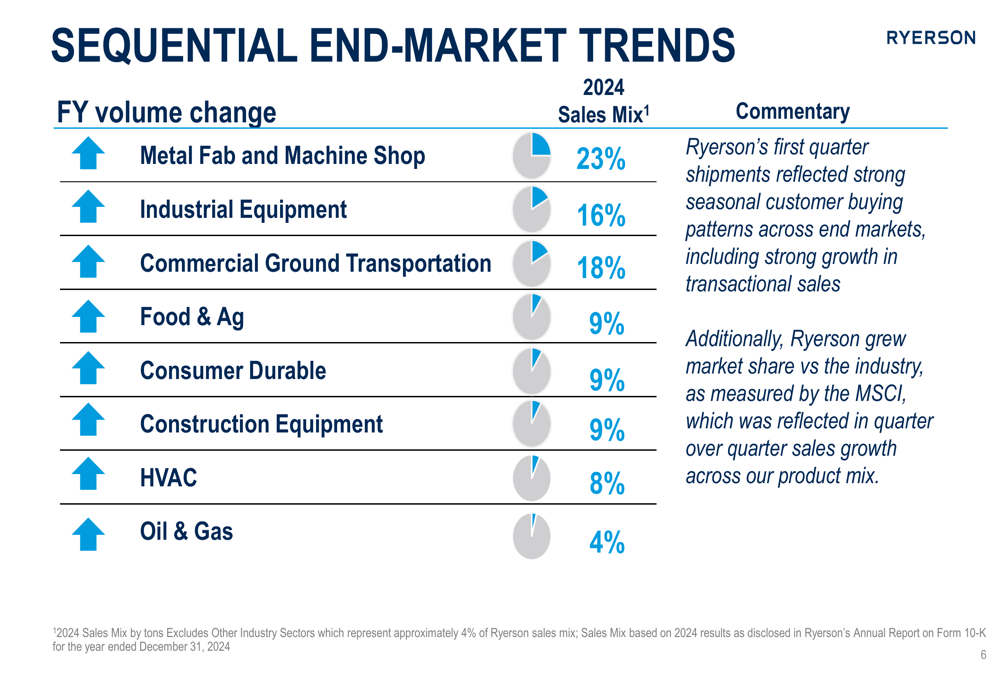 SEQUENTIAL END-MARKET TRENDS

RYERSON

| FY volume change | 2024 Sales Mix$^1$ |
|---|---|
| Metal Fab and Machine Shop | 23% |
| Industrial Equipment | 16% |
| Commercial Ground Transportation | 18% |
| Food & Ag | 9% |
| Consumer Durable | 9% |
| Construction Equipment | 9% |
| HVAC | 8% |
| Oil & Gas | 4% |

Commentary

Ryerson's first quarter shipments reflected strong seasonal customer buying patterns across end markets, including strong growth in transactional sales

Additionally, Ryerson grew market share vs the industry, as measured by the MSCI, which was reflected in quarter over quarter sales growth across our product mix.

$^1$2024 Sales Mix by tons Excludes Other Industry Sectors which represent approximately 4% of Ryerson sales mix; Sales Mix based on 2024 results as disclosed in Ryerson's Annual Report on Form 10-K for the year ended December 31, 2024

6